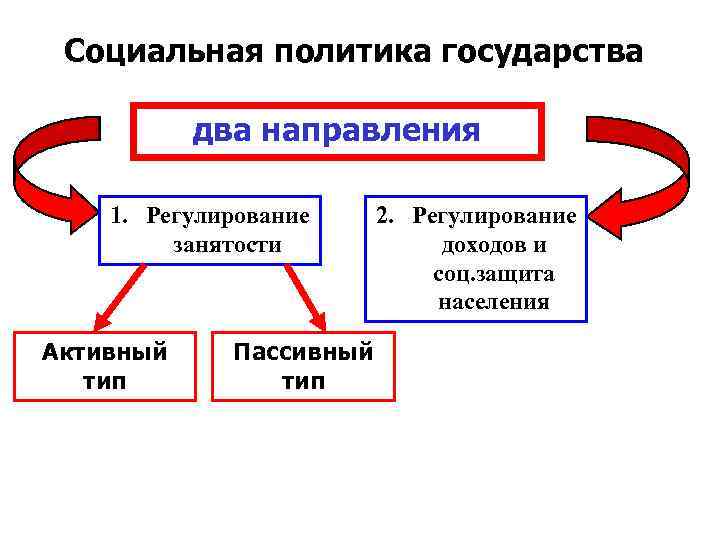 Социальная политика государства

два направления

1. Регулирование занятости

2. Регулирование доходов и соц.защита населения

Активный тип

Пассивный тип